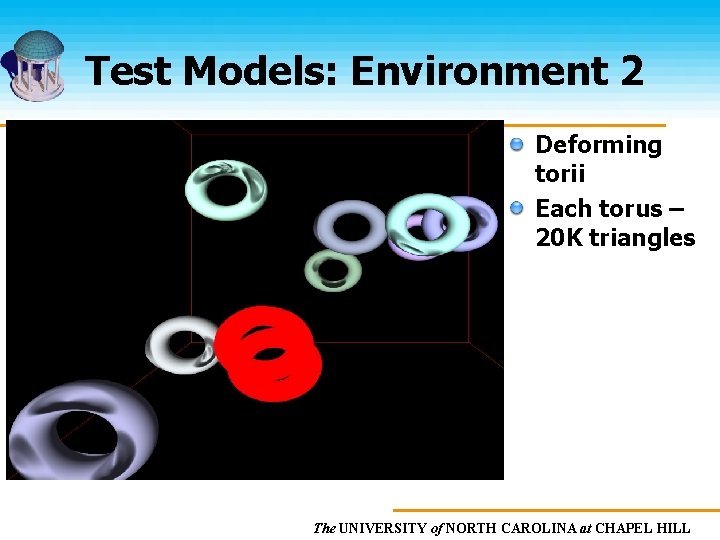 Test Models: Environment 2

Deforming torii

Each torus – 20K triangles

The UNIVERSITY of NORTH CAROLINA at CHAPEL HILL